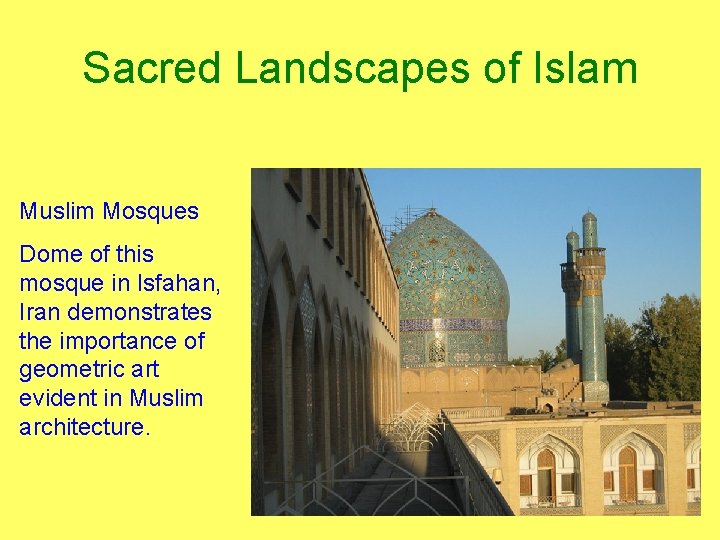 Sacred Landscapes of Islam

Muslim Mosques

Dome of this mosque in Isfahan, Iran demonstrates the importance of geometric art evident in Muslim architecture.